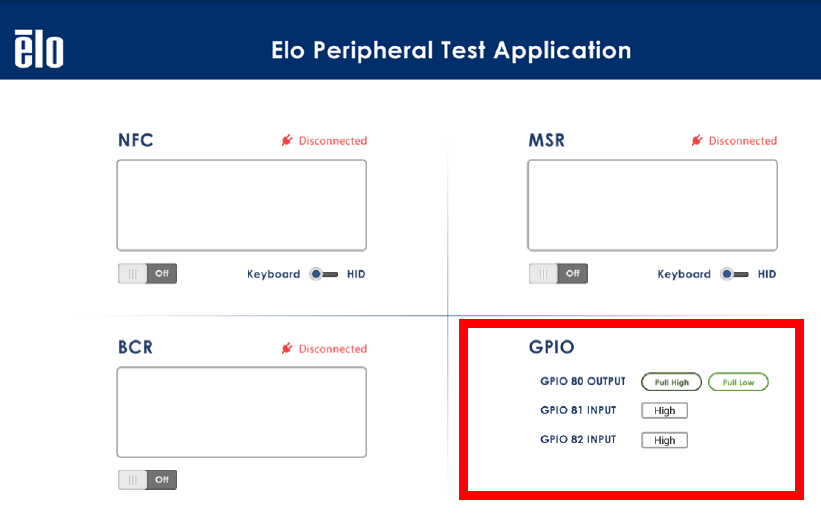 ēlo

Elo Peripheral Test Application

NFC
Disconnected

Off
Keyboard HID

MSR
Disconnected

Off
Keyboard HID

BCR
Disconnected

Off

GPIO
GPIO 80 OUTPUT Pull High Pull Low
GPIO 81 INPUT High
GPIO 82 INPUT High